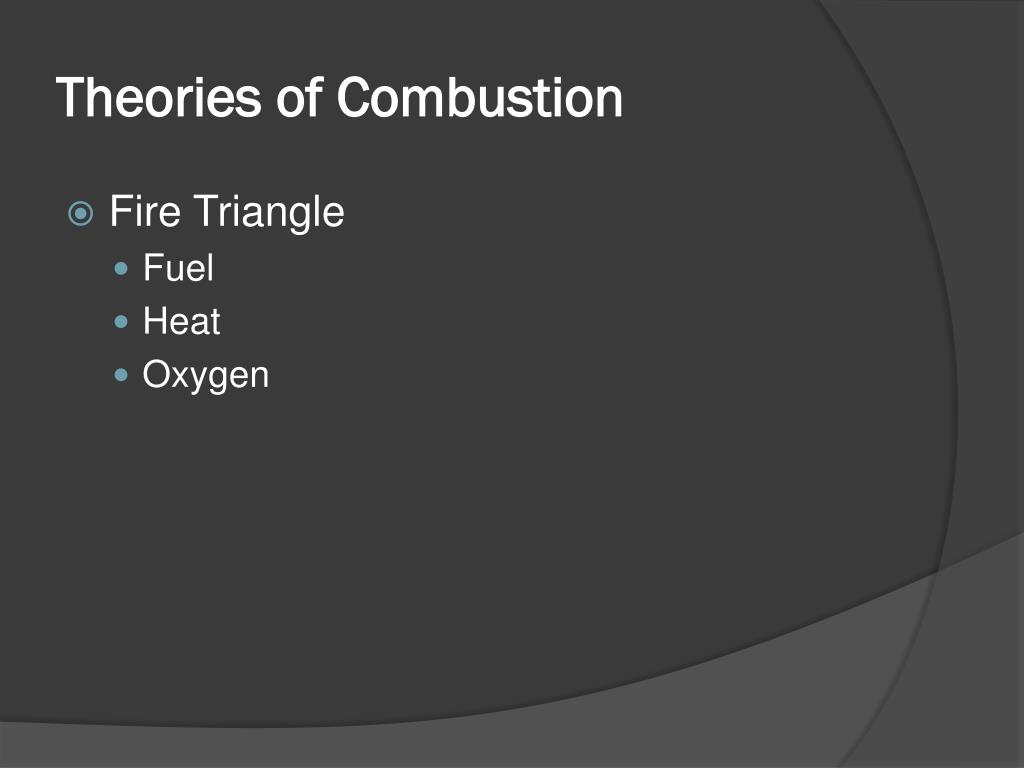 Theories of Combustion

Fire Triangle
Fuel
Heat
Oxygen